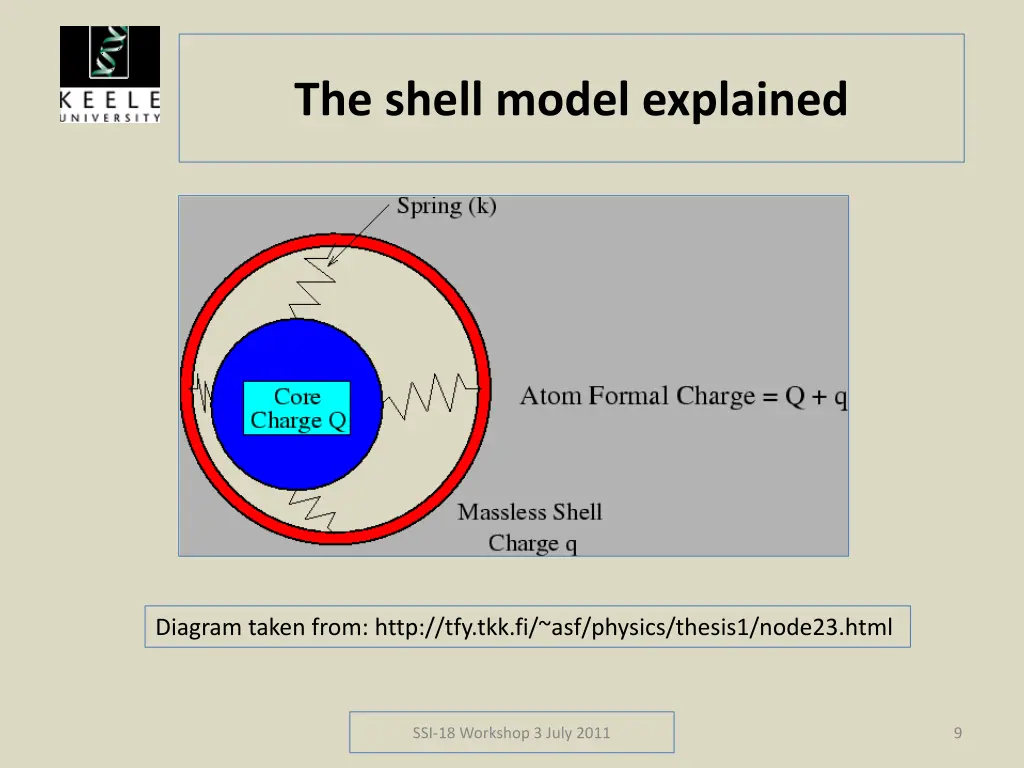 KEELE UNIVERSITY

The shell model explained

Spring (k)

Core Charge Q

Atom Formal Charge = Q + q

Massless Shell Charge q

Diagram taken from: http://tfy.tkk.fi/~asf/physics/thesis1/node23.html

SSI-18 Workshop 3 July 2011

9